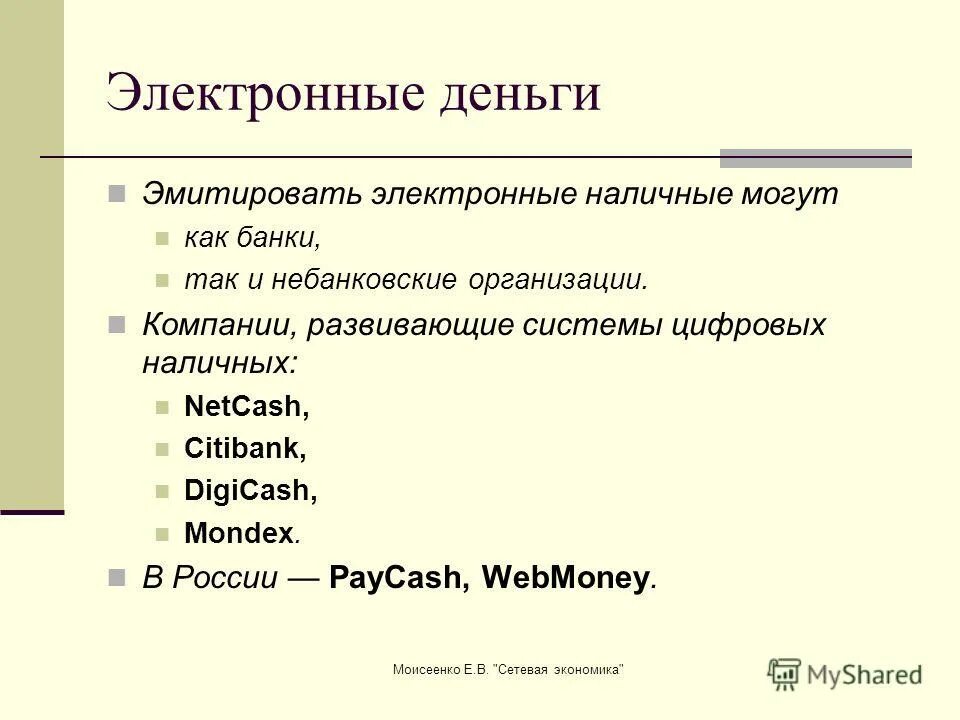 Электронные деньги

Эмитировать электронные наличные могут

как банки,

так и небанковские организации.

Компании, развивающие системы цифровых наличных:

NetCash,

Citibank,

DigiCash,

Mondex.

В России — PayCash, WebMoney.

Моисеенко Е.В. "Сетевая экономика"

MyShared